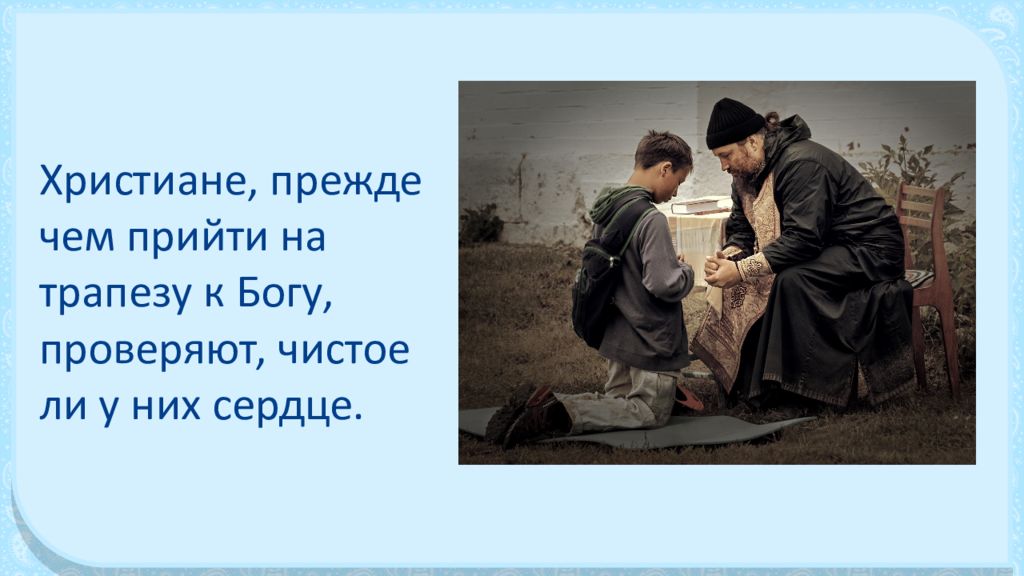 Христиане, прежде чем прийти на трапезу к Богу, проверяют, чистое ли у них сердце.